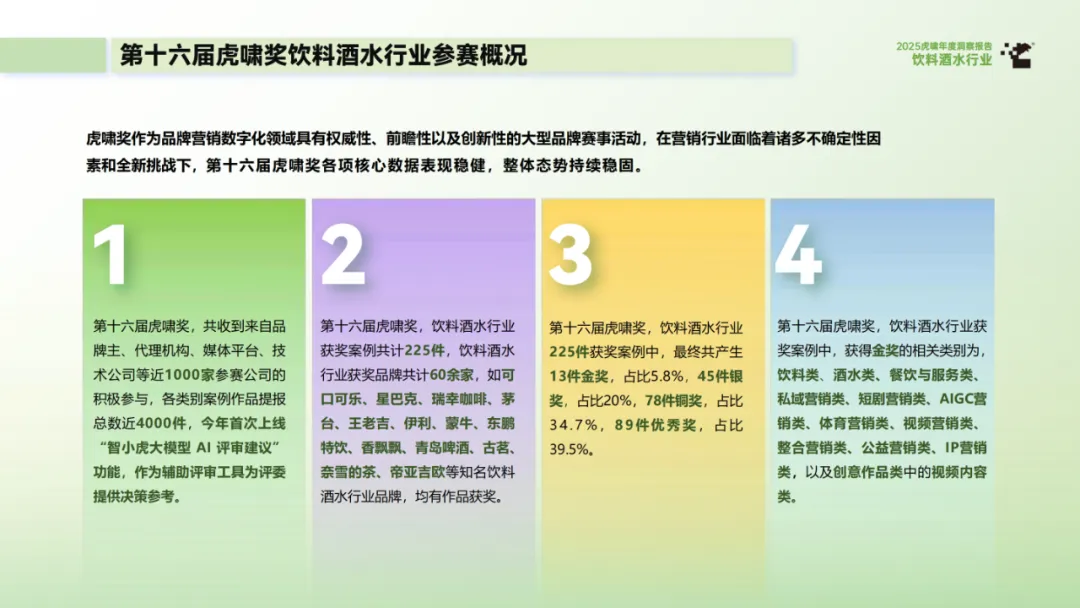 第十六届虎啸奖饮料酒水行业参赛概况

2025虎啸年度洞察报告
饮料酒水行业

虎啸奖作为品牌营销数字化领域具有权威性、前瞻性以及创新性的大型品牌赛事活动，在营销行业面临着诸多不确定性因素和全新挑战下，第十六届虎啸奖各项核心数据表现稳健，整体态势持续稳固。

1

第十六届虎啸奖，共收到来自品牌主、代理机构、媒体平台、技术公司等近1000家参赛公司的积极参与，各类别案例作品提报总数近4000件，今年首次上线“智小虎大模型 AI 评审建议”功能，作为辅助评审工具为评委提供决策参考。

2

第十六届虎啸奖，饮料酒水行业获奖案例共计225件，饮料酒水行业获奖品牌共计60余家，如可口可乐、星巴克、瑞幸咖啡、茅台、王老吉、伊利、蒙牛、东鹏特饮、香飘飘、青岛啤酒、古茗、奈雪的茶、帝亚吉欧等知名饮料酒水行业品牌，均有作品获奖。

3

第十六届虎啸奖，饮料酒水行业225件获奖案例中，最终共产生13件金奖，占比5.8%，45件银奖，占比20%，78件铜奖，占比34.7%，89件优秀奖，占比39.5%。

4

第十六届虎啸奖，饮料酒水行业获奖案例中，获得金奖的相关类别为，饮料类、酒水类、餐饮与服务类、私域营销类、短剧营销类、AIGC营销类、体育营销类、视频营销类、整合营销类、公益营销类、IP营销类，以及创意作品类中的视频内容类。